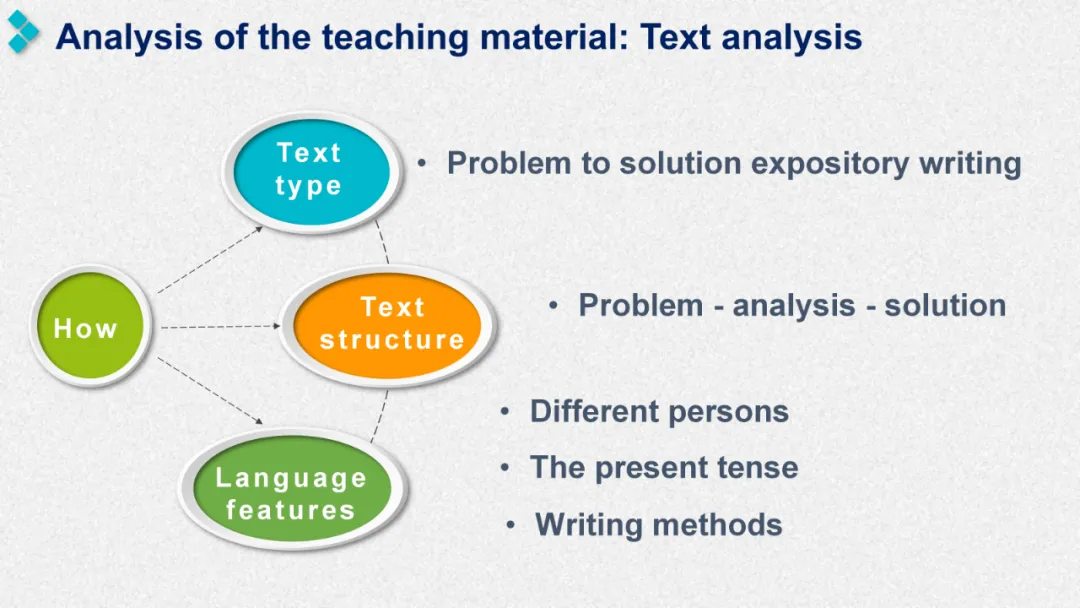 Analysis of the teaching material: Text analysis

How

Text type

• Problem to solution expository writing

Text structure

• Problem - analysis - solution

Language features

• Different persons
• The present tense
• Writing methods